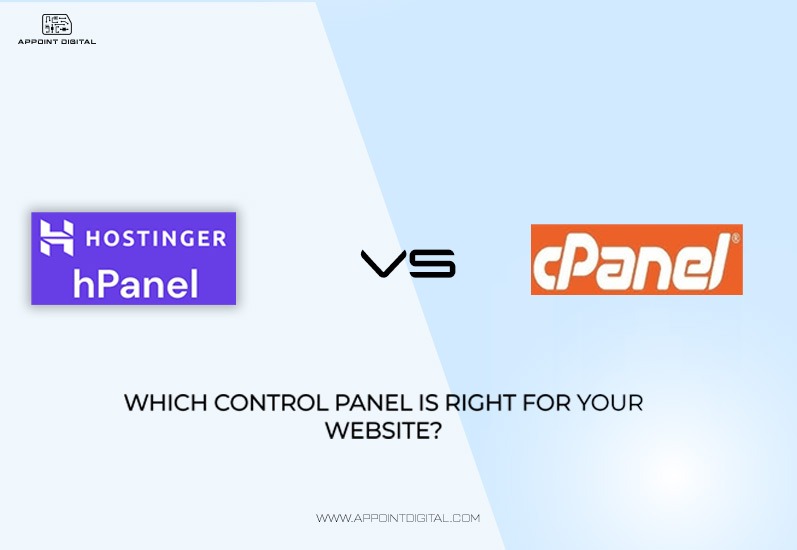 APPOINT DIGITAL

HOSTINGER
hPanel

VS

cPanel®

WHICH CONTROL PANEL IS RIGHT FOR YOUR WEBSITE?

WWW.APPOINTDIGITAL.COM